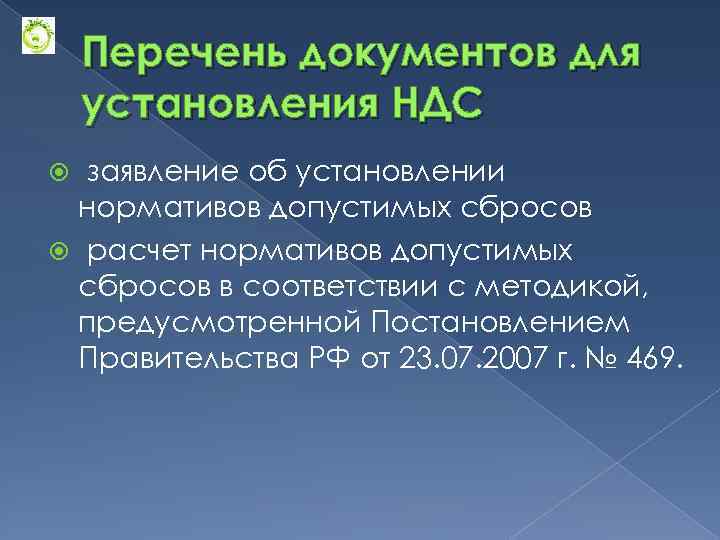 Перечень документов для установления НДС

заявление об установлении нормативов допустимых сбросов

расчет нормативов допустимых сбросов в соответствии с методикой, предусмотренной Постановлением Правительства РФ от 23.07.2007 г. № 469.